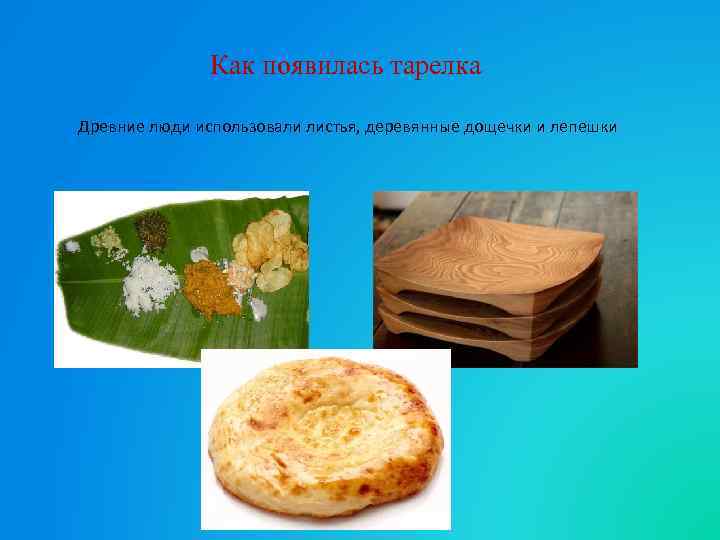 Как появилась тарелка

Древние люди использовали листья, деревянные дощечки и лепешки